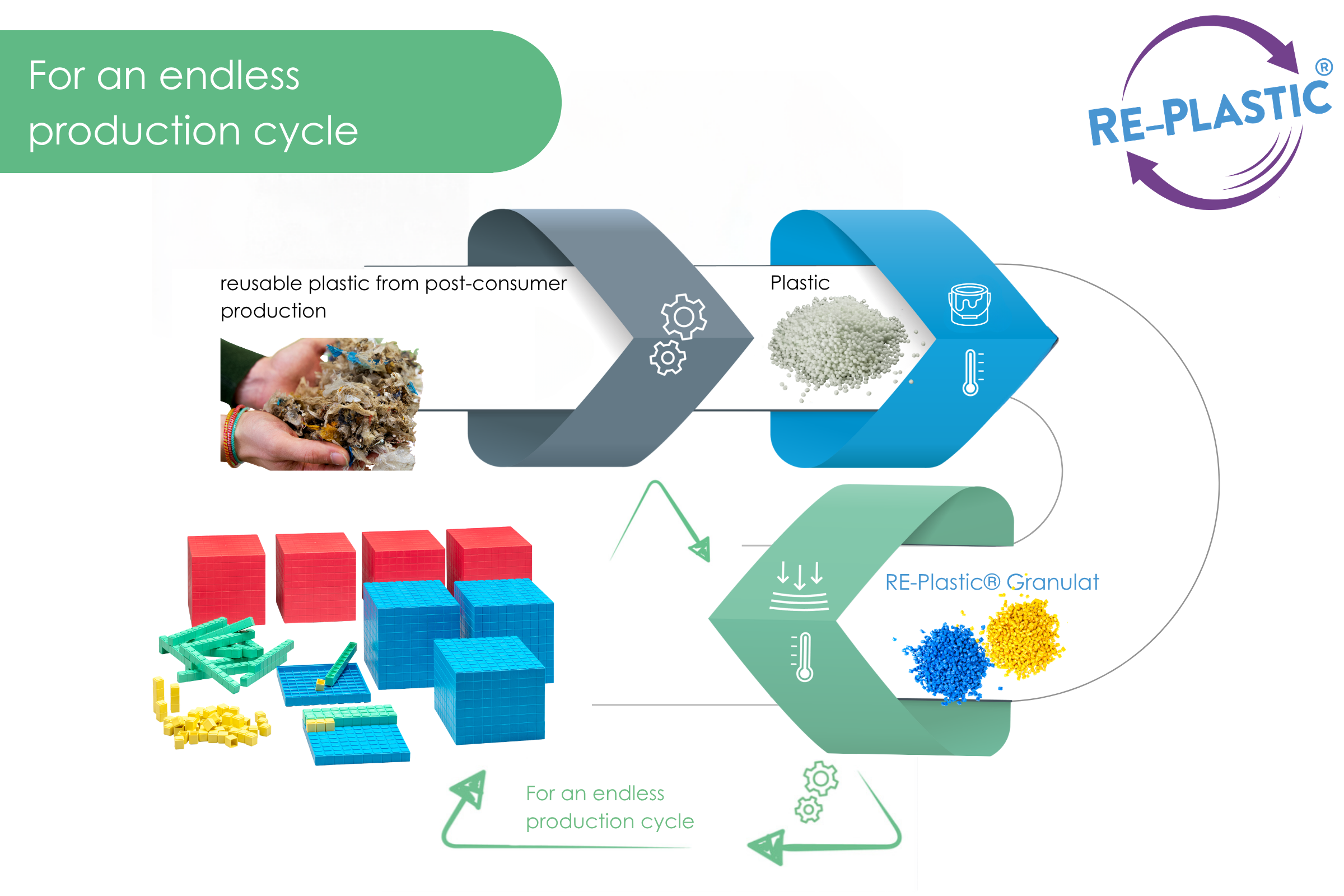 For an endless production cycle

RE-PLASTIC®

reusable plastic from post-consumer production

Plastic

RE-Plastic® Granulat

For an endless production cycle